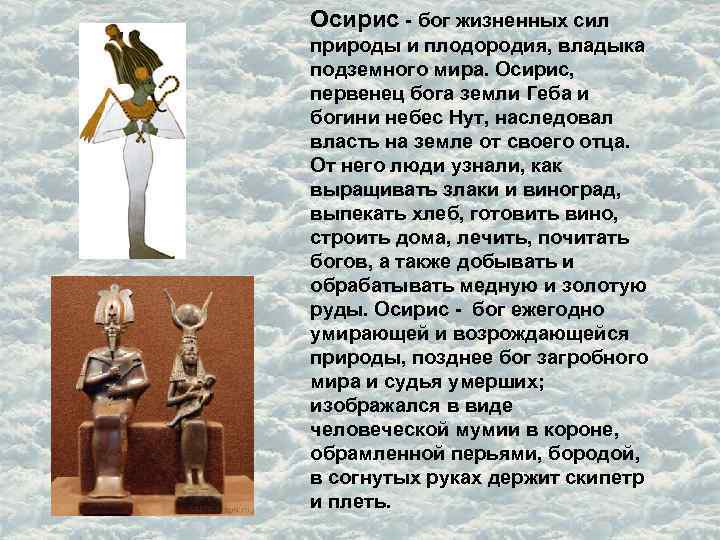 Осирис - бог жизненных сил природы и плодородия, владыка подземного мира. Осирис, первенец бога земли Геба и богини небес Нут, наследовал власть на земле от своего отца. От него люди узнали, как выращивать злаки и виноград, выпекать хлеб, готовить вино, строить дома, лечить, почитать богов, а также добывать и обрабатывать медную и золотую руды. Осирис - бог ежегодно умирающей и возрождающейся природы, позднее бог загробного мира и судья умерших; изображался в виде человеческой мумии в короне, обрамленной перьями, бородой, в согнутых руках держит скипетр и плеть.